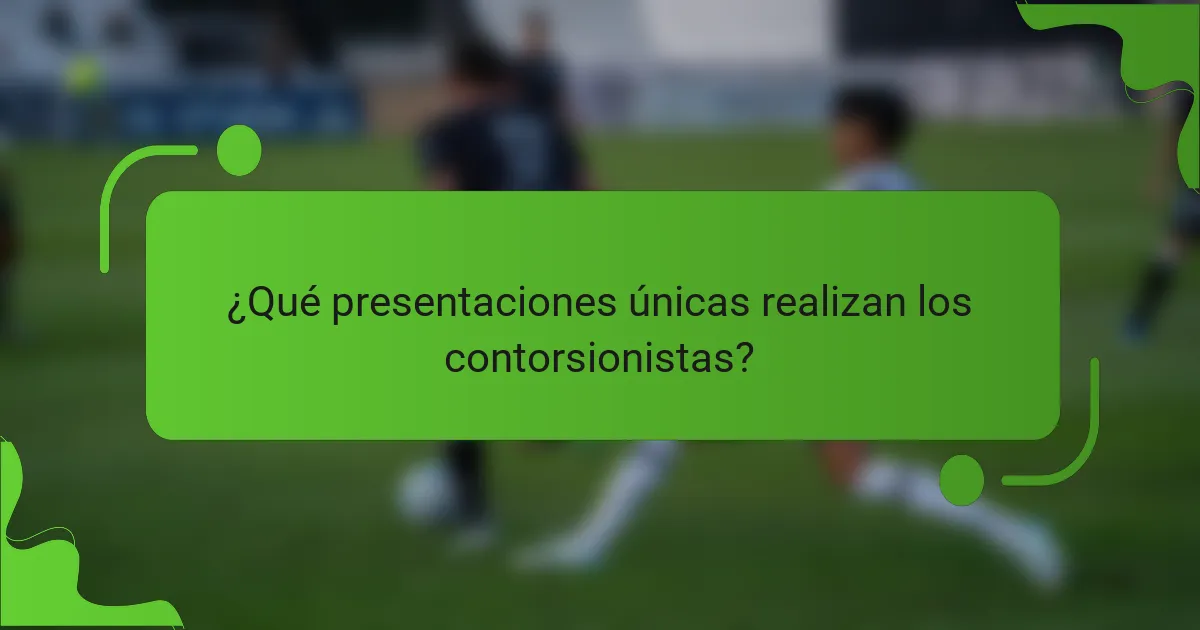 ¿Qué presentaciones únicas realizan los contorsionistas?